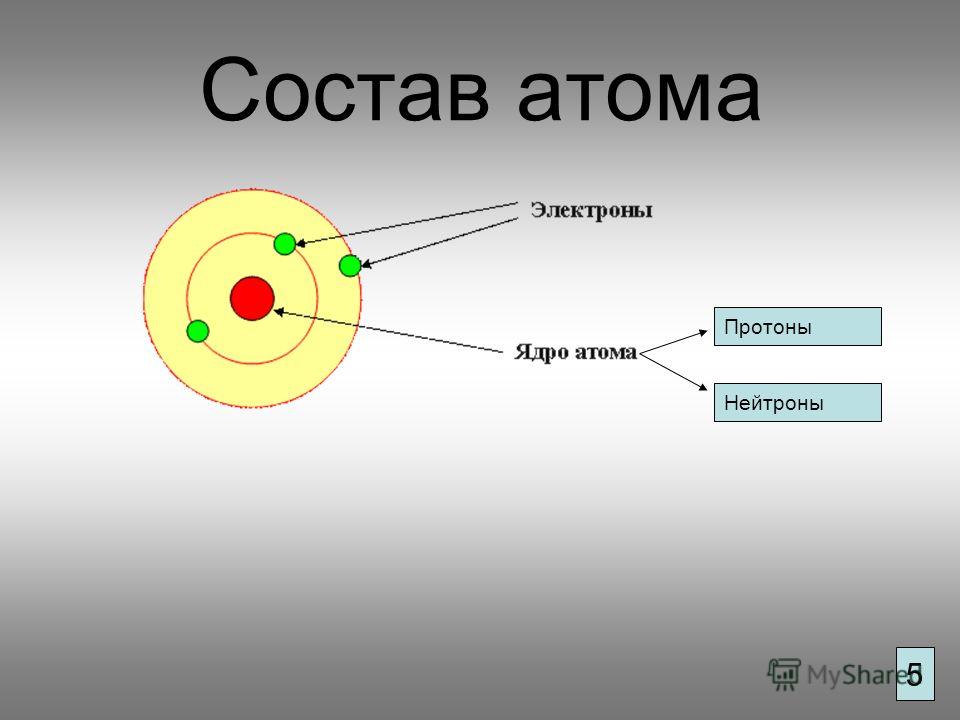 Состав атома

Электроны

Ядро атома

Протоны

Нейтроны

MyShared

5